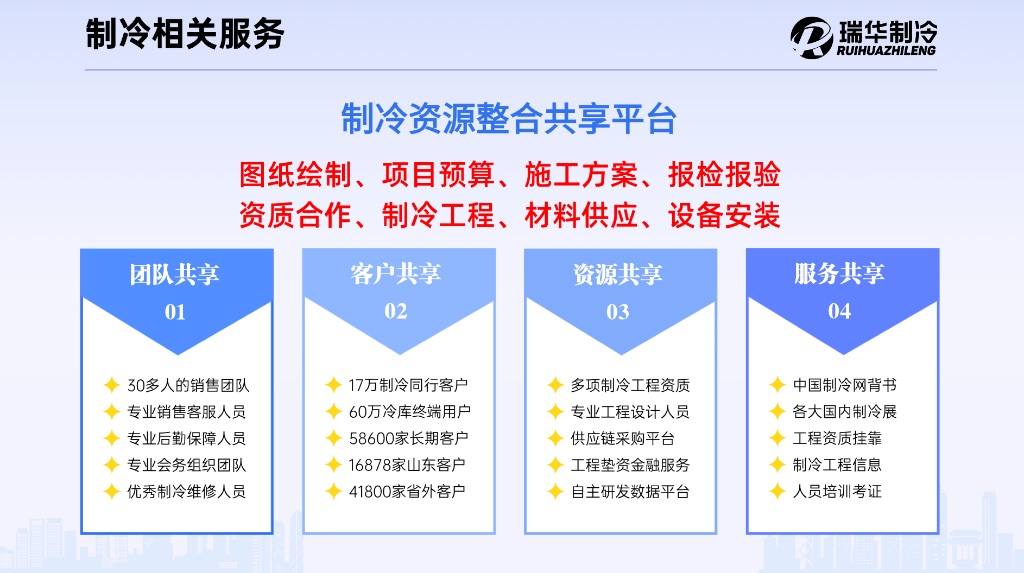 制冷相关服务

瑞华制冷
RUIHUAZHILENG

制冷资源整合共享平台

图纸绘制、项目预算、施工方案、报检报验
资质合作、制冷工程、材料供应、设备安装

团队共享
01

30多人的销售团队
专业销售客服人员
专业后勤保障人员
专业会务组织团队
优秀制冷维修人员

客户共享
02

17万制冷同行客户
60万冷库终端用户
58600家长期客户
16878家山东客户
41800家省外客户

资源共享
03

多项制冷工程资质
专业工程设计人员
供应链采购平台
工程垫资金融服务
自主研发数据平台

服务共享
04

中国制冷网背书
各大国内制冷展
工程资质挂靠
制冷工程信息
人员培训考证